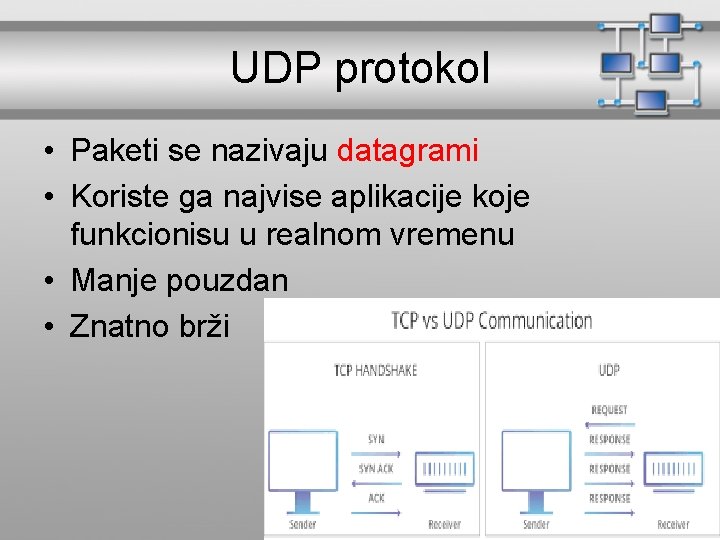 UDP protokol

• Paketi se nazivaju datagrami
• Koriste ga najvise aplikacije koje funkcionisu u realnom vremenu
• Manje pouzdan
• Znatno brži

TCP vs UDP Communication

TCP HANDSHAKE

SYN
SYN ACK
ACK

Sender
Receiver

UDP

REQUEST
RESPONSE
RESPONSE
RESPONSE

Sender
Receiver